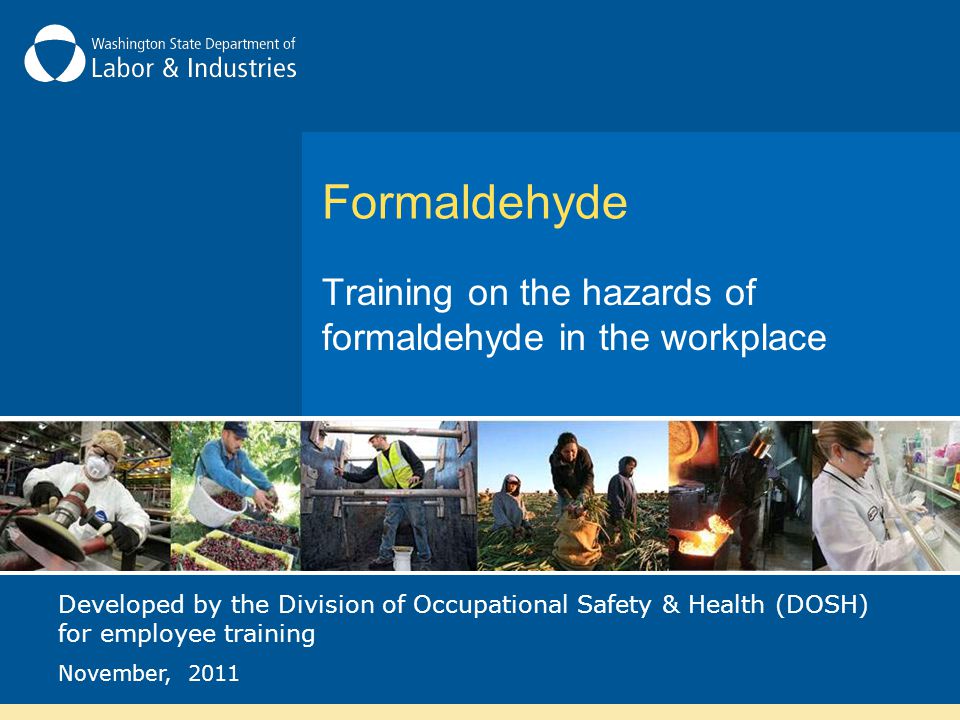 Washington State Department of
Labor & Industries

Formaldehyde

Training on the hazards of formaldehyde in the workplace

Developed by the Division of Occupational Safety & Health (DOSH) for employee training

November, 2011